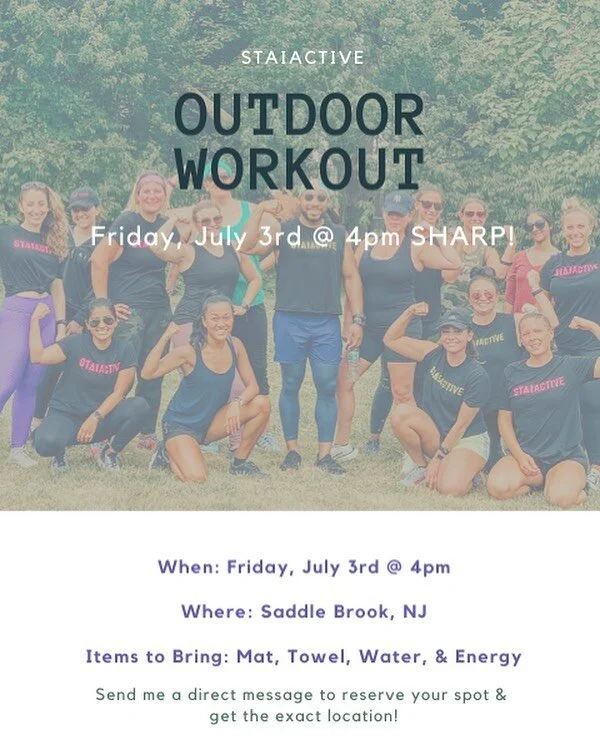 STAIACTIVE

OUTDOOR WORKOUT

Friday, July 3rd @ 4pm SHARP!

STAIACTIVE

STAIACTIVE

STAIACTIVE

STAIACTIVE

STAIACTIVE

STAIACTIVE

STAIACTIVE

When: Friday, July 3rd @ 4pm

Where: Saddle Brook, NJ

Items to Bring: Mat, Towel, Water, & Energy

Send me a direct message to reserve your spot & get the exact location!